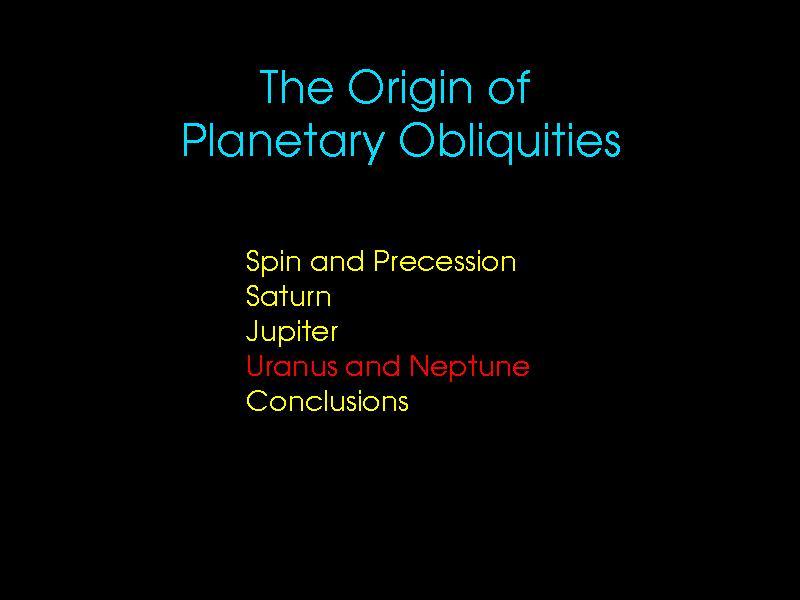 The Origin of
Planetary Obliquities

Spin and Precession
Saturn
Jupiter
Uranus and Neptune
Conclusions